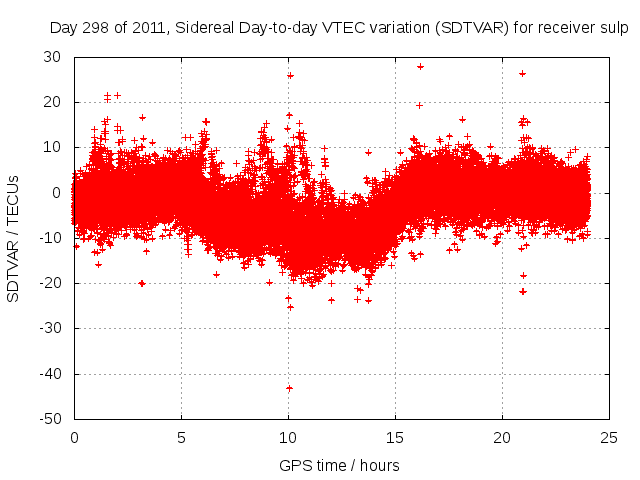 Day 298 of 2011, Sidereal Day-to-day VTEC variation (SDTVAR) for receiver sulp

SDTVAR / TECUs

30
20
10
0
-10
-20
-30
-40
-50

0
5
10
15
20
25

GPS time / hours